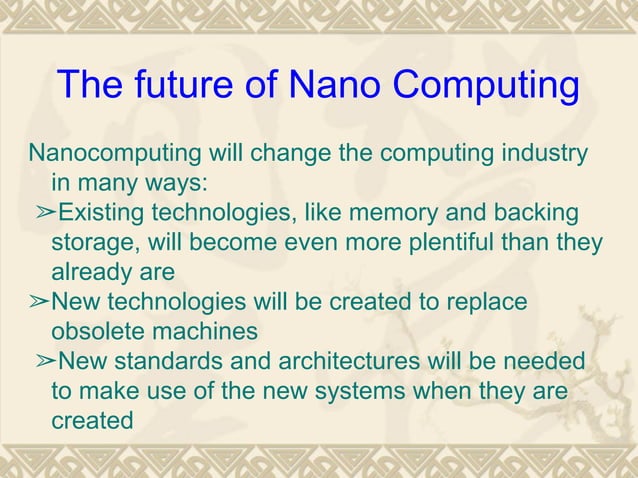 The future of Nano Computing

Nanocomputing will change the computing industry in many ways:

➢Existing technologies, like memory and backing storage, will become even more plentiful than they already are

➢New technologies will be created to replace obsolete machines

➢New standards and architectures will be needed to make use of the new systems when they are created